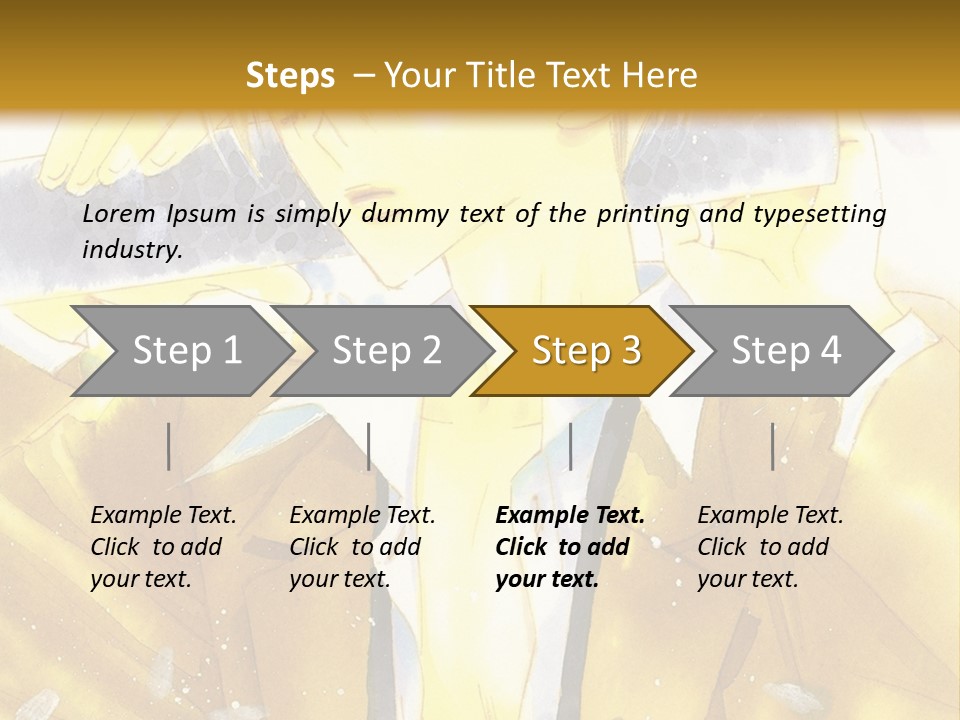 Steps – Your Title Text Here

Lorem Ipsum is simply dummy text of the printing and typesetting industry.

Step 1

Step 2

Step 3

Step 4

Example Text. Click to add your text.

Example Text. Click to add your text.

Example Text. Click to add your text.

Example Text. Click to add your text.